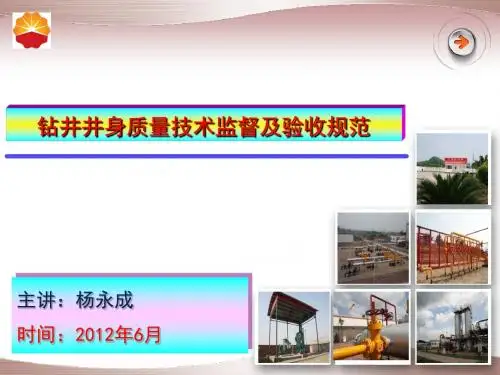 钻井井身质量技术监督及验收规范

主讲：杨永成

时间：2012年6月